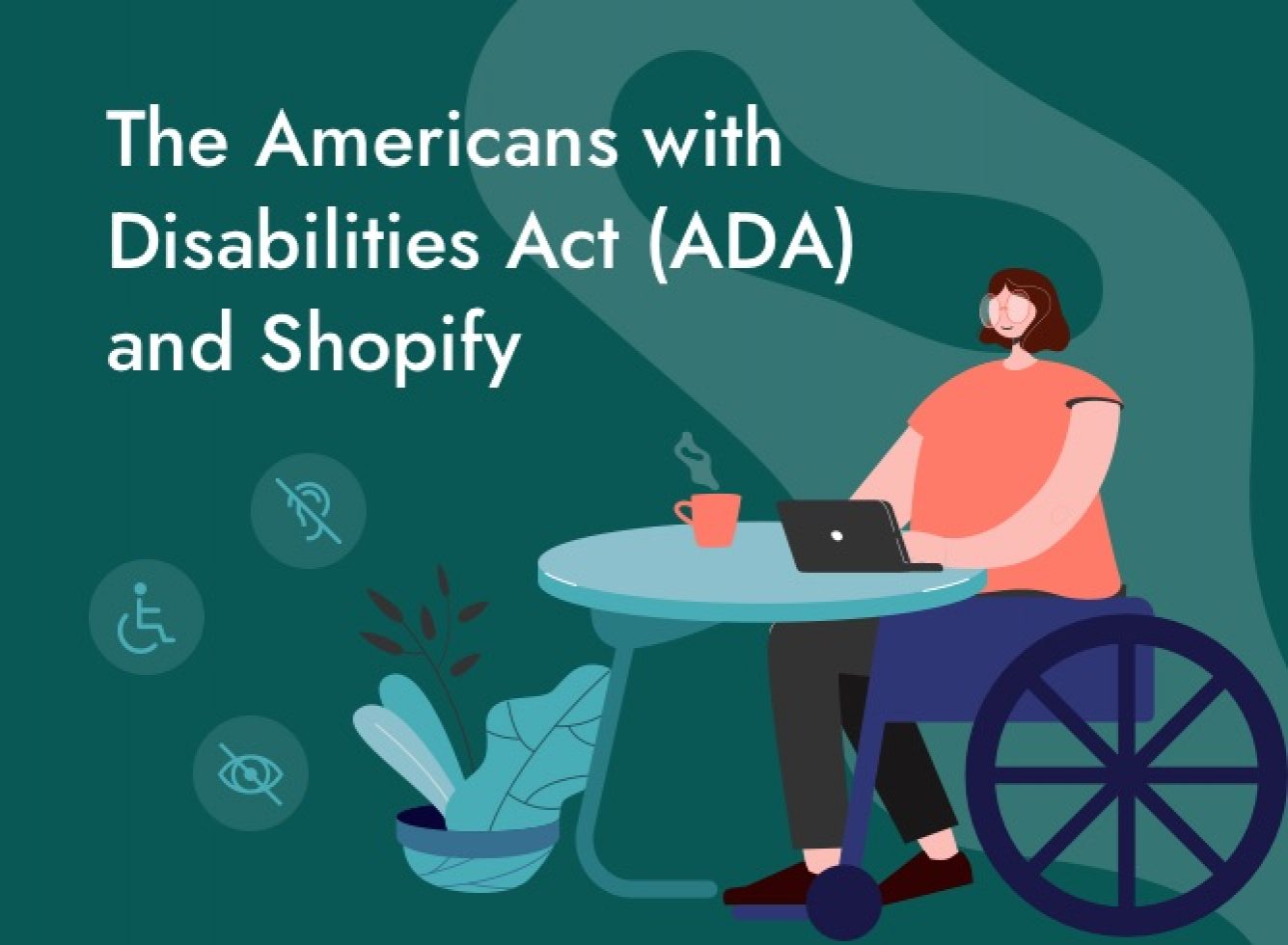 The Americans with Disabilities Act (ADA) and Shopify